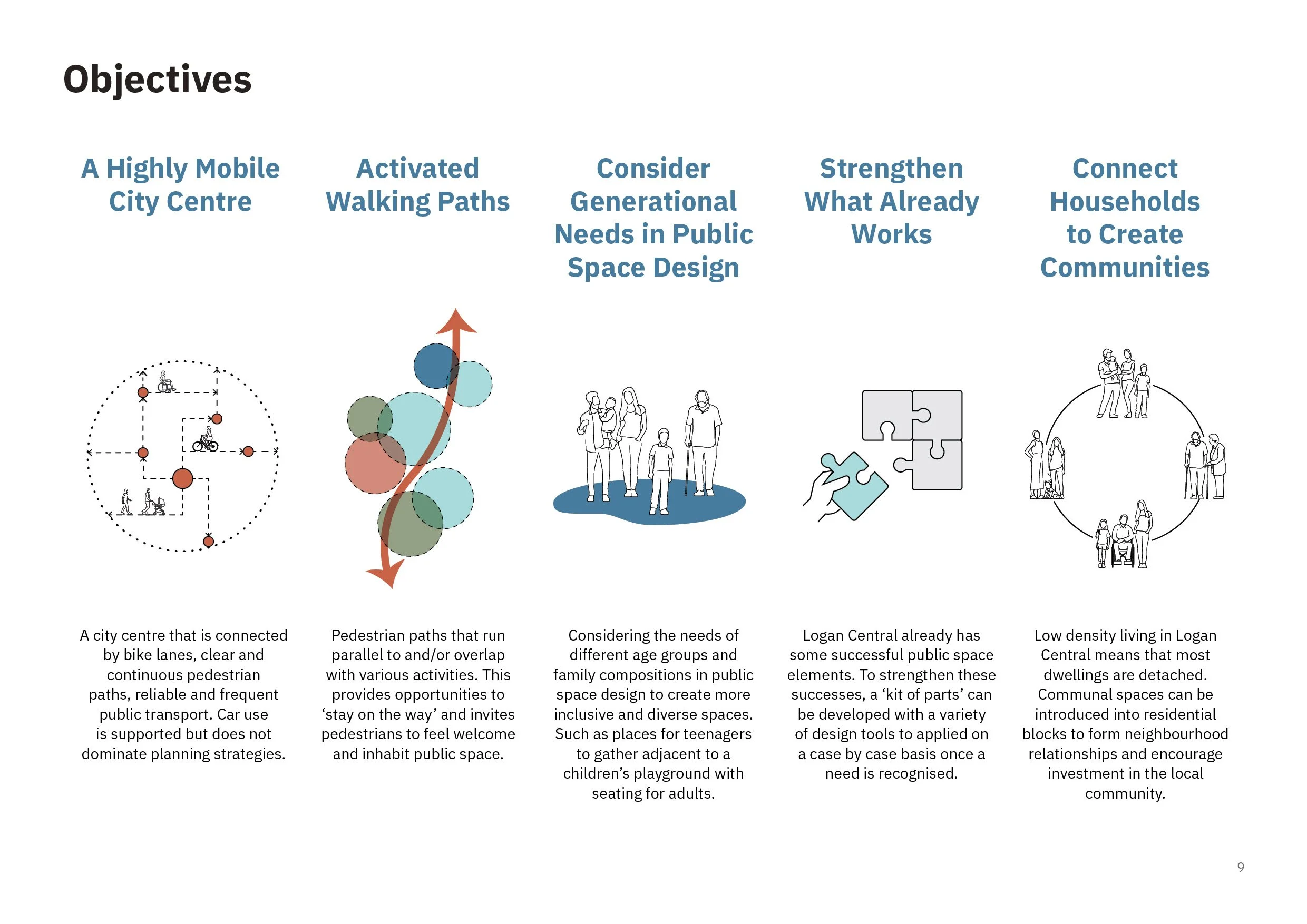 Objectives

A Highly Mobile City Centre

A city centre that is connected by bike lanes, clear and continuous pedestrian paths, reliable and frequent public transport. Car use is supported but does not dominate planning strategies.

Activated Walking Paths

Pedestrian paths that run parallel to and/or overlap with various activities. This provides opportunities to ‘stay on the way’ and invites pedestrians to feel welcome and inhabit public space.

Consider Generational Needs in Public Space Design

Considering the needs of different age groups and family compositions in public space design to create more inclusive and diverse spaces. Such as places for teenagers to gather adjacent to a children’s playground with seating for adults.

Strengthen What Already Works

Logan Central already has some successful public space elements. To strengthen these successes, a ‘kit of parts’ can be developed with a variety of design tools to applied on a case by case basis once a need is recognised.

Connect Households to Create Communities

Low density living in Logan Central means that most dwellings are detached. Communal spaces can be introduced into residential blocks to form neighbourhood relationships and encourage investment in the local community.

9